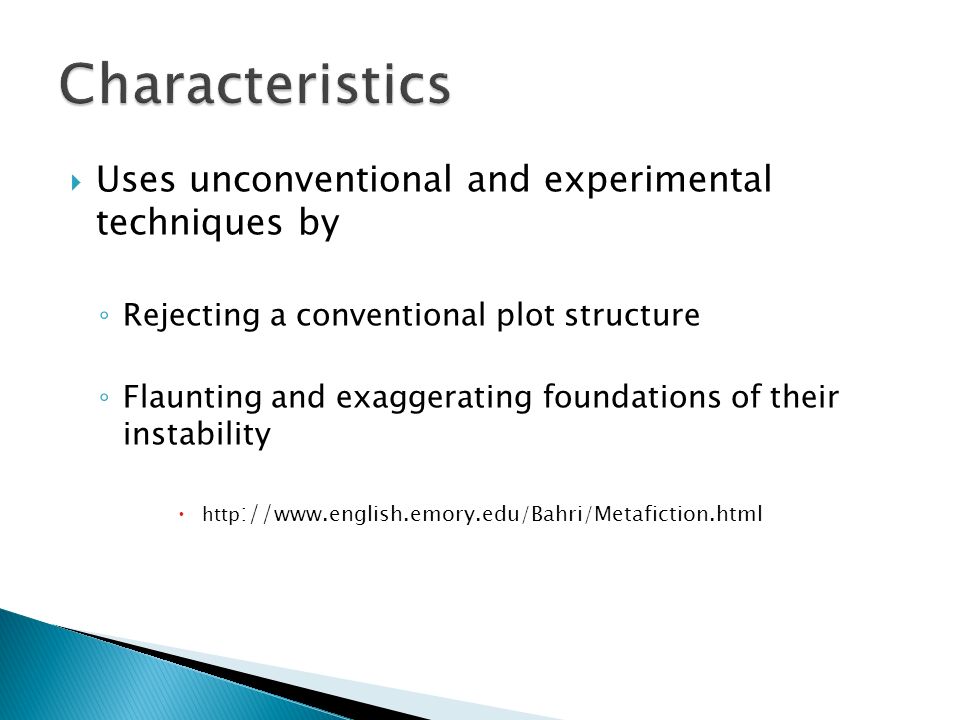 Characteristics

Uses unconventional and experimental techniques by

Rejecting a conventional plot structure

Flaunting and exaggerating foundations of their instability

http://www.english.emory.edu/Bahri/Metafiction.html